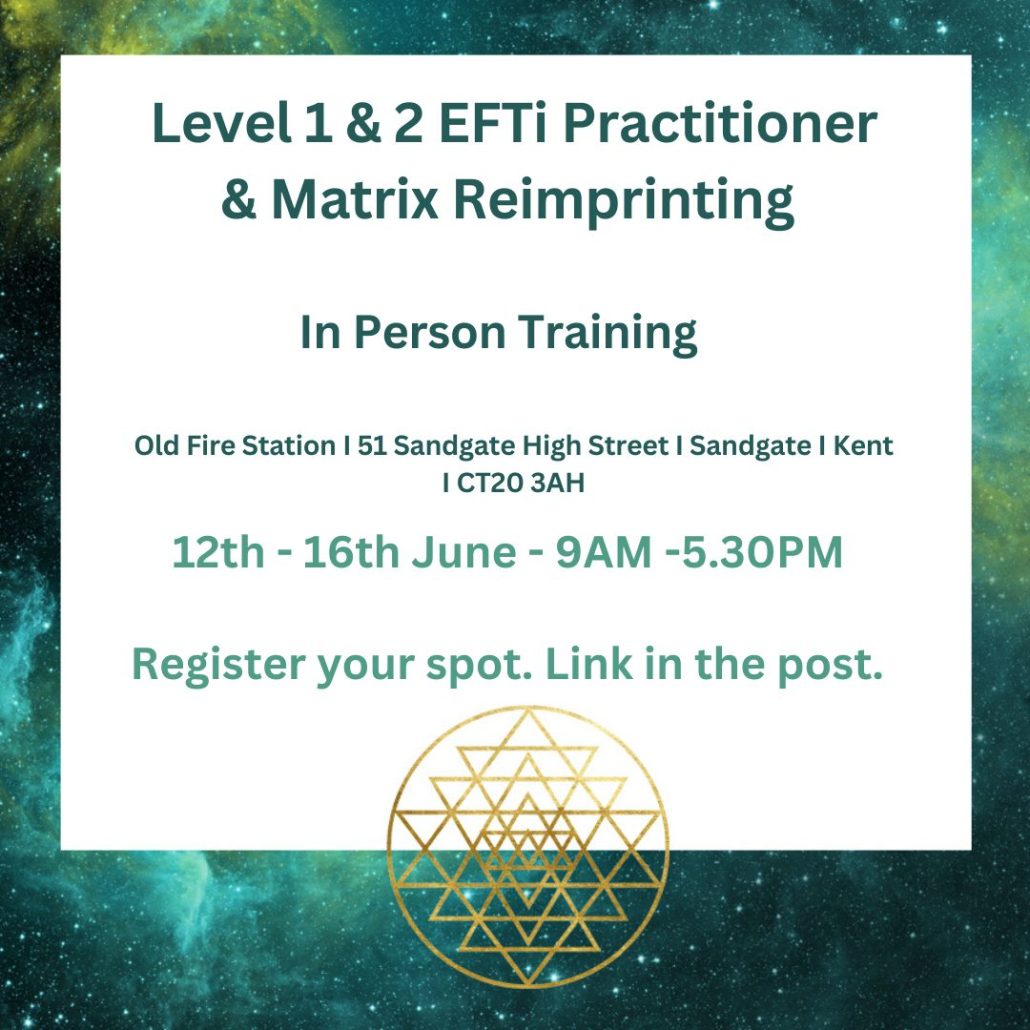 Level 1 & 2 EFTi Practitioner & Matrix Reimprinting

In Person Training

Old Fire Station I 51 Sandgate High Street I Sandgate I Kent I CT20 3AH

12th - 16th June - 9AM -5.30PM

Register your spot. Link in the post.